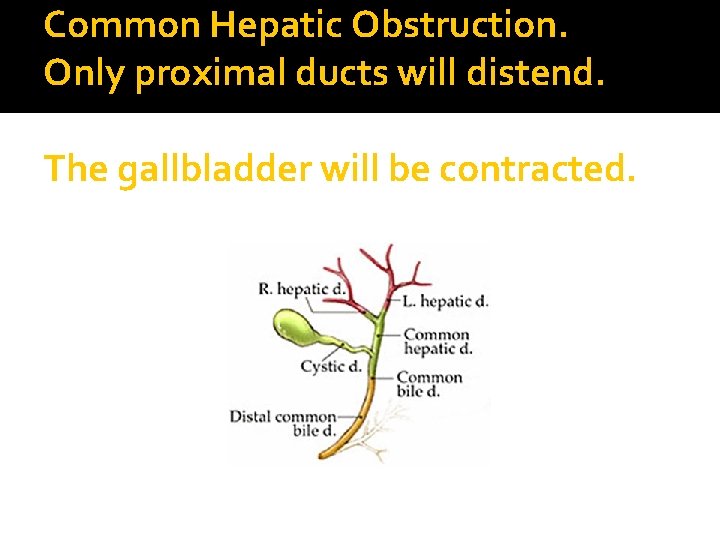 Common Hepatic Obstruction.
Only proximal ducts will distend.

The gallbladder will be contracted.

R. hepatic d.
L. hepatic d.
Common hepatic d.
Cystic d.
Common bile d.
Distal common bile d.